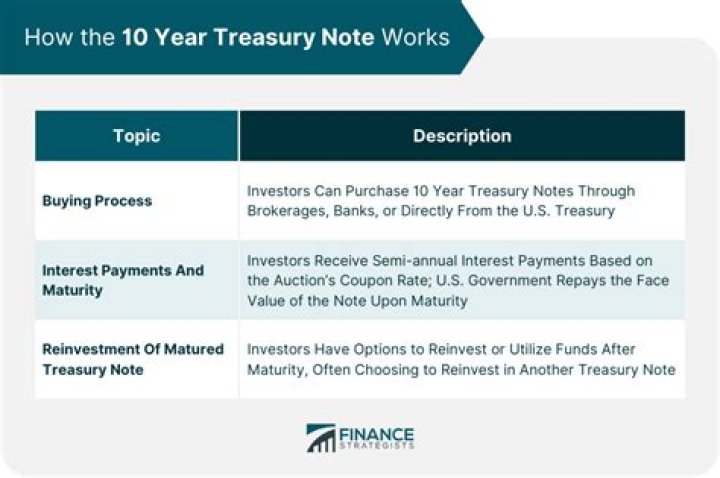 How the 10 Year Treasury Note Works

| Topic | Description |
|---|---|
| Buying Process | Investors Can Purchase 10 Year Treasury Notes Through Brokerages, Banks, or Directly From the U.S. Treasury |
| Interest Payments And Maturity | Investors Receive Semi-annual Interest Payments Based on the Auction's Coupon Rate; U.S. Government Repays the Face Value of the Note Upon Maturity |
| Reinvestment Of Matured Treasury Note | Investors Have Options to Reinvest or Utilize Funds After Maturity, Often Choosing to Reinvest in Another Treasury Note |

FINANCE STRATEGISTS